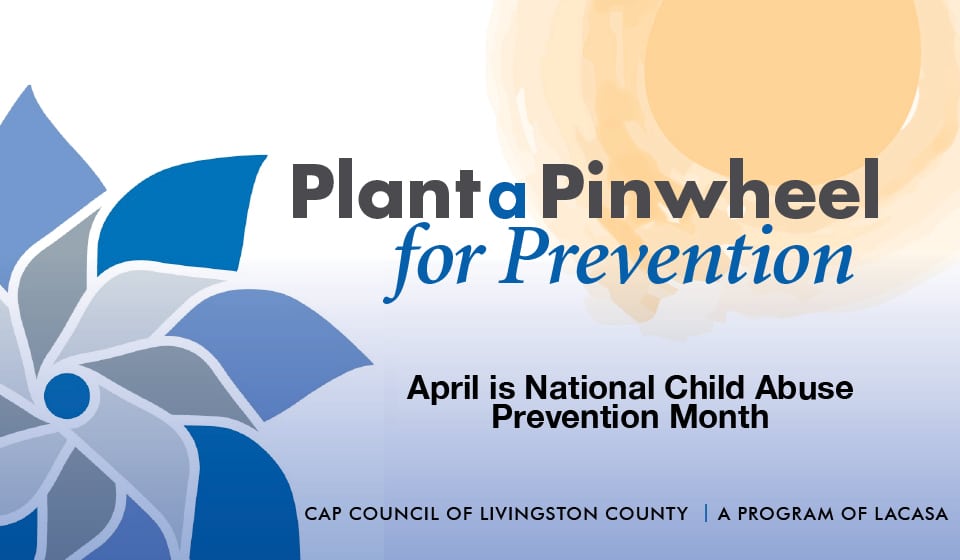 Plant a Pinwheel for Prevention

April is National Child Abuse Prevention Month

CAP COUNCIL OF LIVINGSTON COUNTY | A PROGRAM OF LACASA